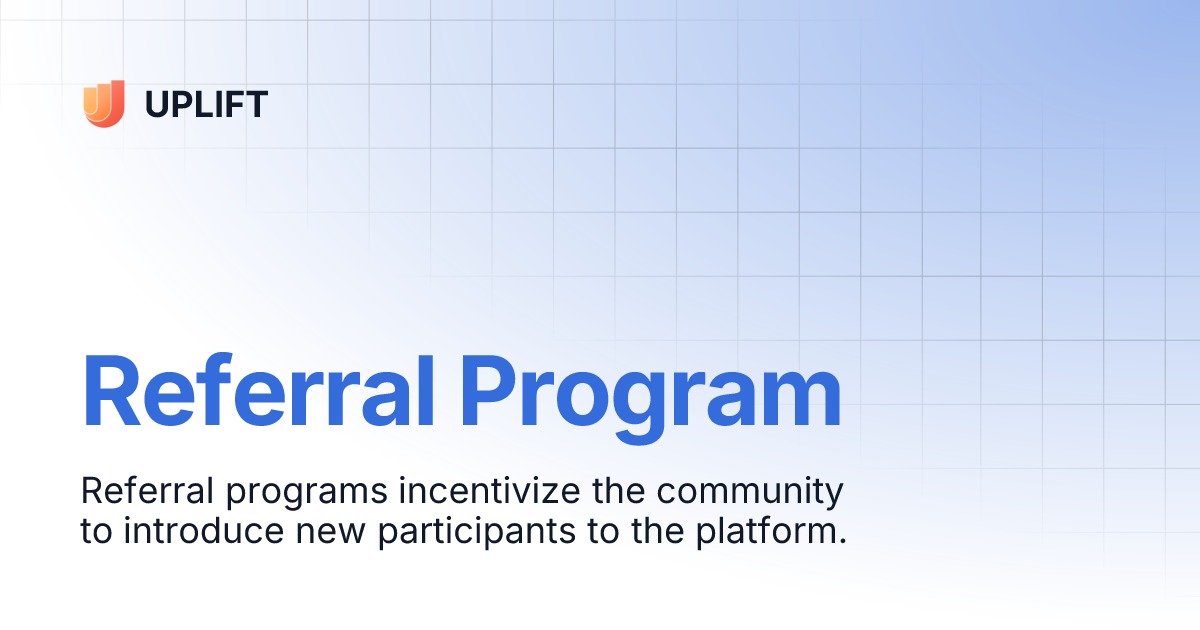 UPLIFT

Referral Program

Referral programs incentivize the community to introduce new participants to the platform.